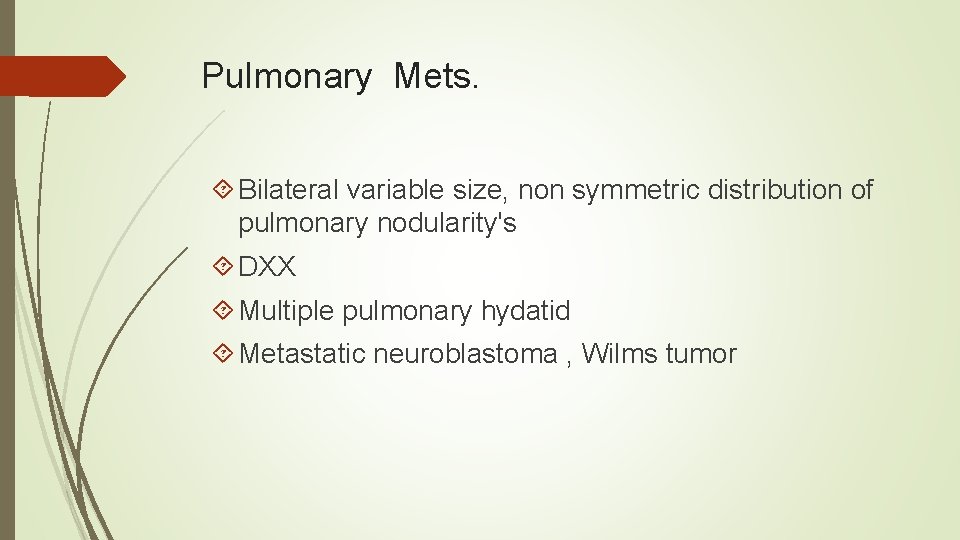 Pulmonary Mets.

Bilateral variable size, non symmetric distribution of pulmonary nodularity's

DXX

Multiple pulmonary hydatid

Metastatic neuroblastoma , Wilms tumor